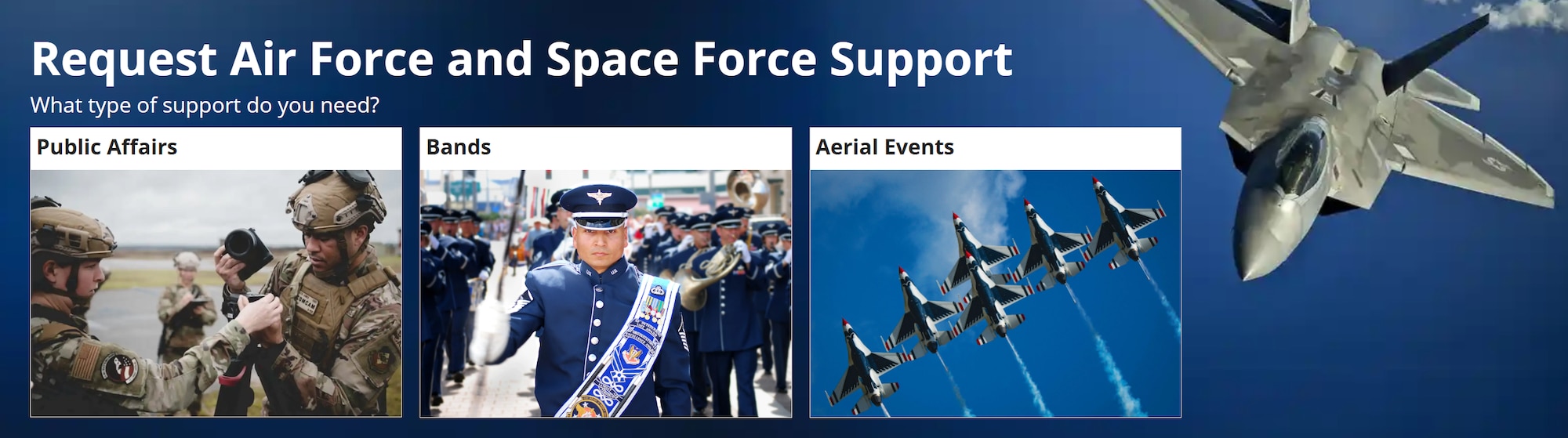 Request Air Force and Space Force Support

What type of support do you need?

Public Affairs

Bands

Aerial Events